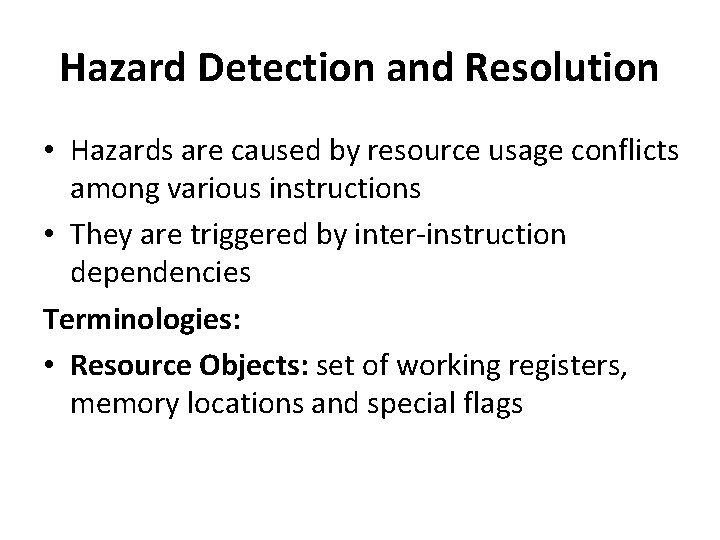 Hazard Detection and Resolution

• Hazards are caused by resource usage conflicts among various instructions

• They are triggered by inter-instruction dependencies

Terminologies:

• Resource Objects: set of working registers, memory locations and special flags